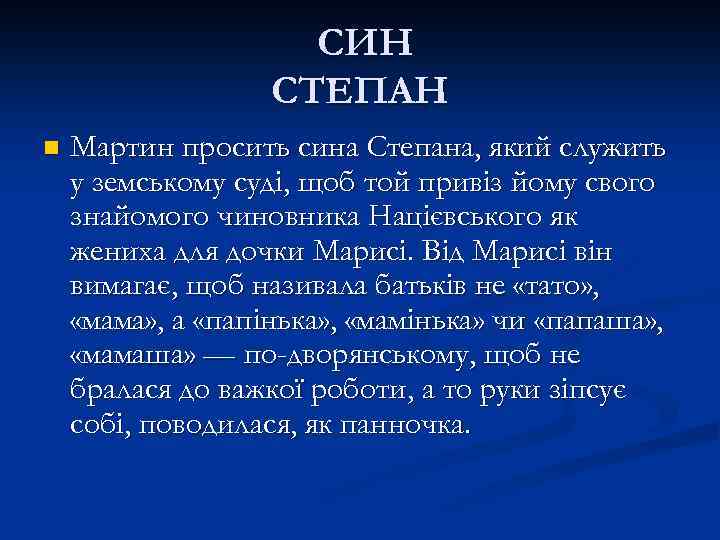 СИН
СТЕПАН

Мартин просить сина Степана, який служить у земському суді, щоб той привіз йому свого знайомого чиновника Націєвського як жениха для дочки Марисі. Від Марисі він вимагає, щоб називала батьків не «тато», «мама», а «папінька», «мамінька» чи «папаша», «мамаша» — по-дворянському, щоб не бралася до важкої роботи, а то руки зіпсує собі, поводилася, як панночка.